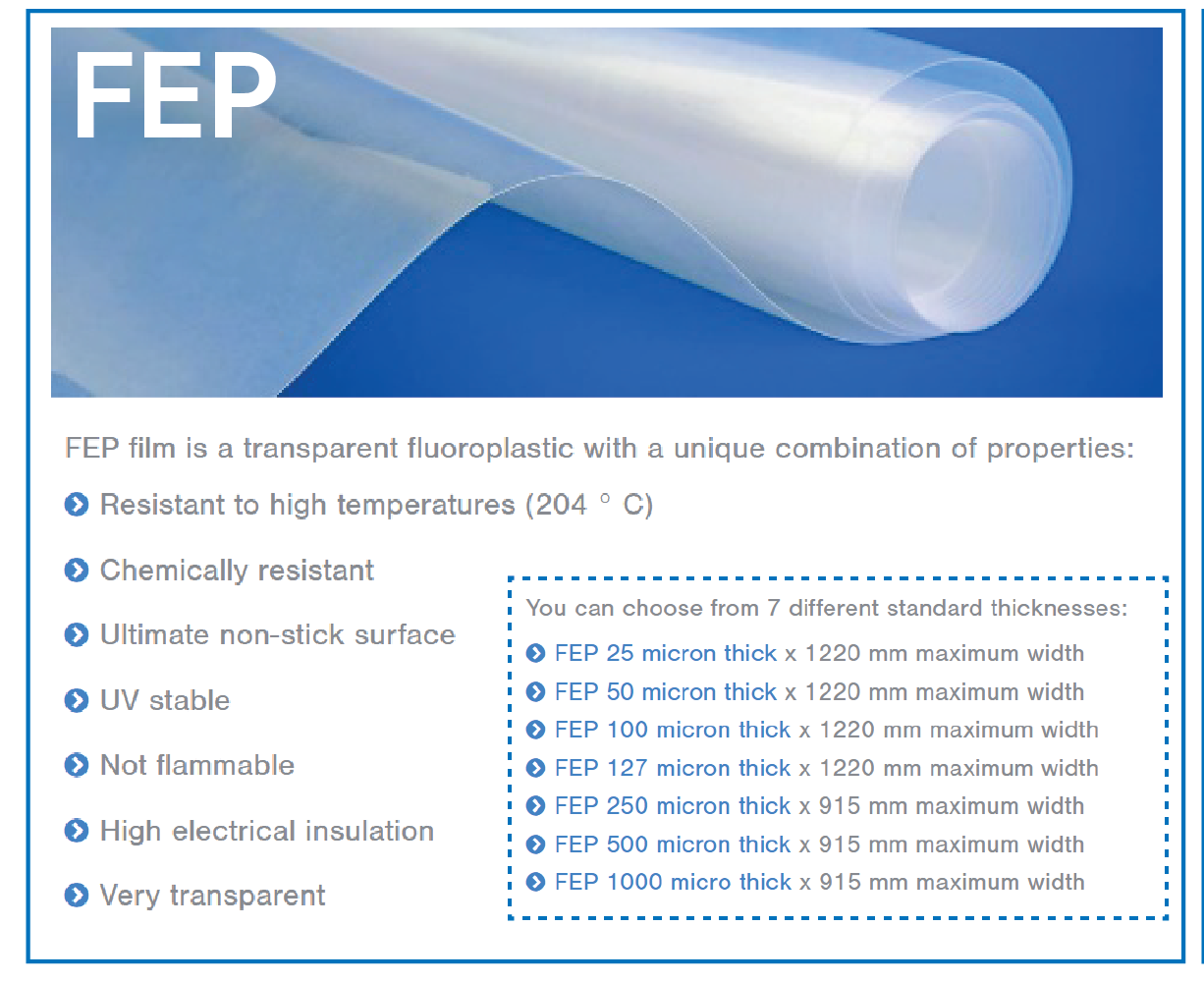 FEP

FEP film is a transparent fluoroplastic with a unique combination of properties:

Resistant to high temperatures (204 ° C)

Chemically resistant

Ultimate non-stick surface

UV stable

Not flammable

High electrical insulation

Very transparent

You can choose from 7 different standard thicknesses:

FEP 25 micron thick x 1220 mm maximum width
FEP 50 micron thick x 1220 mm maximum width
FEP 100 micron thick x 1220 mm maximum width
FEP 127 micron thick x 1220 mm maximum width
FEP 250 micron thick x 915 mm maximum width
FEP 500 micron thick x 915 mm maximum width
FEP 1000 micro thick x 915 mm maximum width